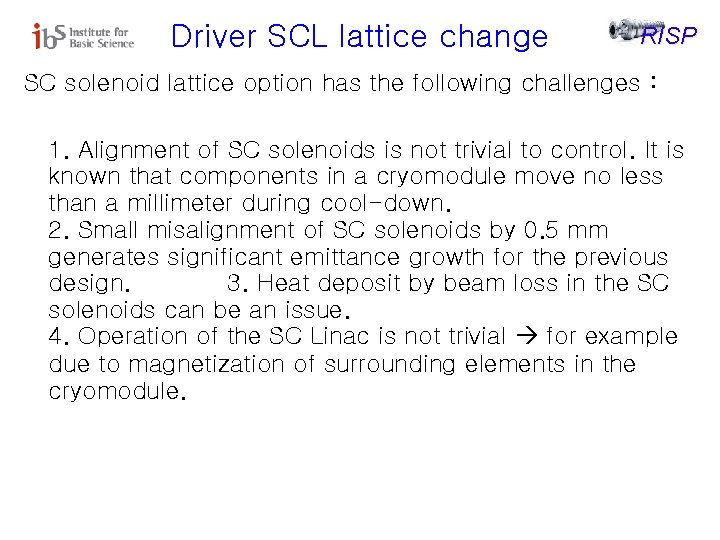 ibS Institute for Basic Science

Driver SCL lattice change

RISP

SC solenoid lattice option has the following challenges :

1. Alignment of SC solenoids is not trivial to control. It is known that components in a cryomodule move no less than a millimeter during cool-down.
2. Small misalignment of SC solenoids by 0.5 mm generates significant emittance growth for the previous design. 3. Heat deposit by beam loss in the SC solenoids can be an issue.
4. Operation of the SC Linac is not trivial → for example due to magnetization of surrounding elements in the cryomodule.